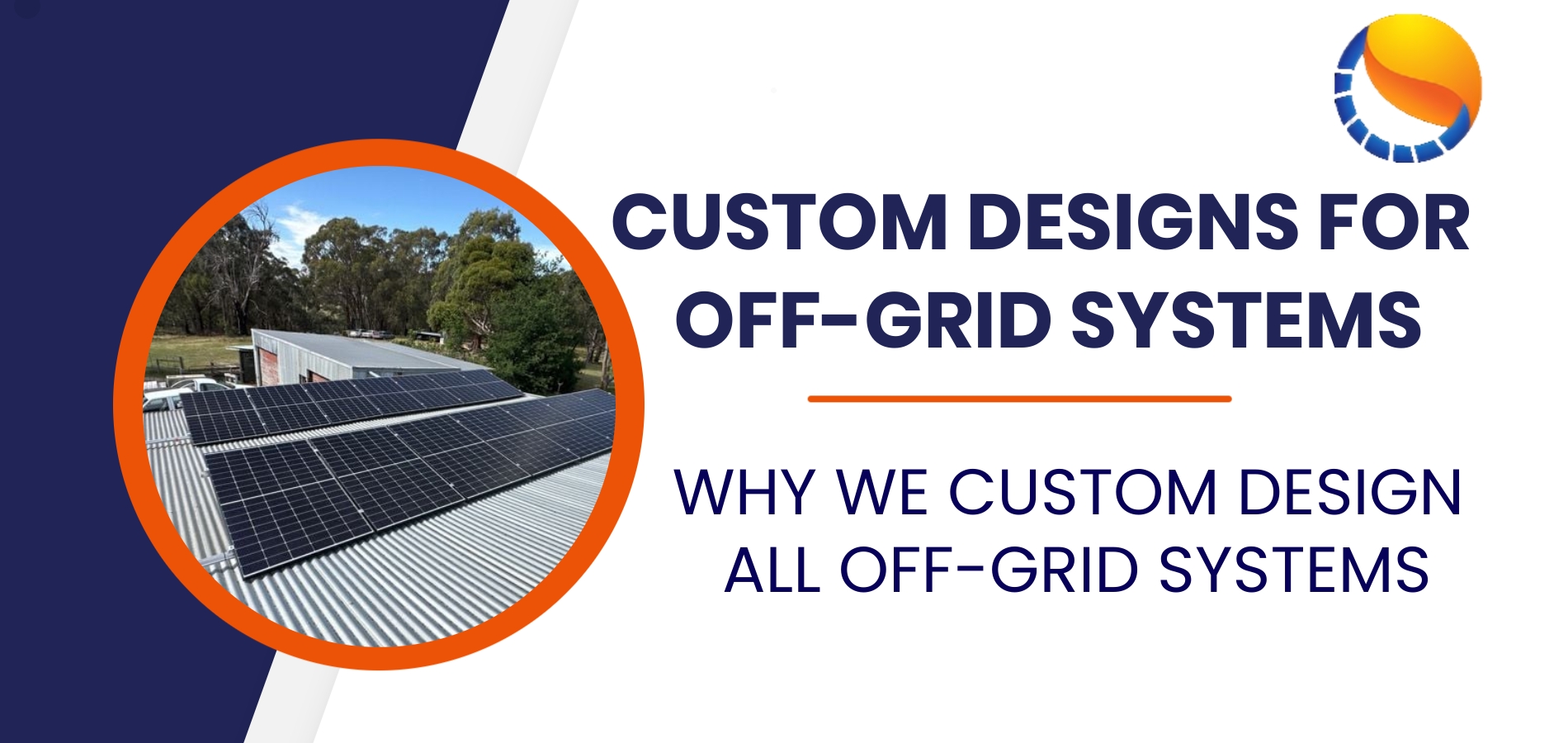 CUSTOM DESIGNS FOR OFF-GRID SYSTEMS

WHY WE CUSTOM DESIGN ALL OFF-GRID SYSTEMS